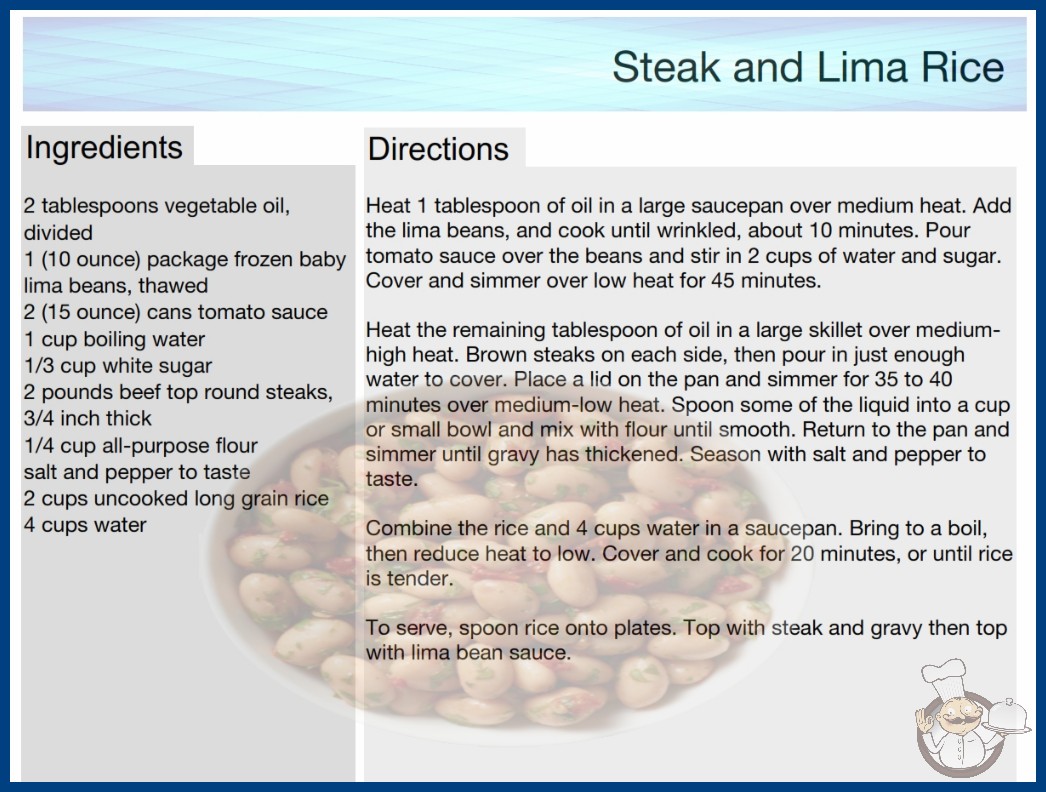 Steak and Lima Rice

Ingredients

2 tablespoons vegetable oil, divided
1 (10 ounce) package frozen baby lima beans, thawed
2 (15 ounce) cans tomato sauce
1 cup boiling water
1/3 cup white sugar
2 pounds beef top round steaks, 3/4 inch thick
1/4 cup all-purpose flour
salt and pepper to taste
2 cups uncooked long grain rice
4 cups water

Directions

Heat 1 tablespoon of oil in a large saucepan over medium heat. Add the lima beans, and cook until wrinkled, about 10 minutes. Pour tomato sauce over the beans and stir in 2 cups of water and sugar. Cover and simmer over low heat for 45 minutes.

Heat the remaining tablespoon of oil in a large skillet over medium-high heat. Brown steaks on each side, then pour in just enough water to cover. Place a lid on the pan and simmer for 35 to 40 minutes over medium-low heat. Spoon some of the liquid into a cup or small bowl and mix with flour until smooth. Return to the pan and simmer until gravy has thickened. Season with salt and pepper to taste.

Combine the rice and 4 cups water in a saucepan. Bring to a boil, then reduce heat to low. Cover and cook for 20 minutes, or until rice is tender.

To serve, spoon rice onto plates. Top with steak and gravy then top with lima bean sauce.